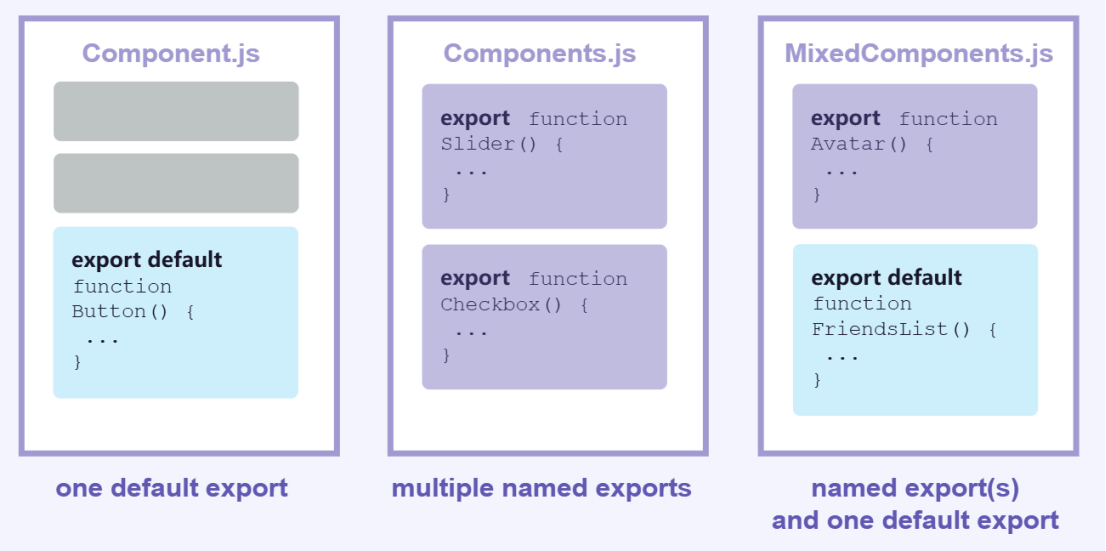 Component.js

export default
function
Button() {
...
}

one default export

Components.js

export function
Slider() {
...
}

export function
Checkbox() {
...
}

multiple named exports

MixedComponents.js

export function
Avatar() {
...
}

export default
function
FriendsList() {
...
}

named export(s)
and one default export